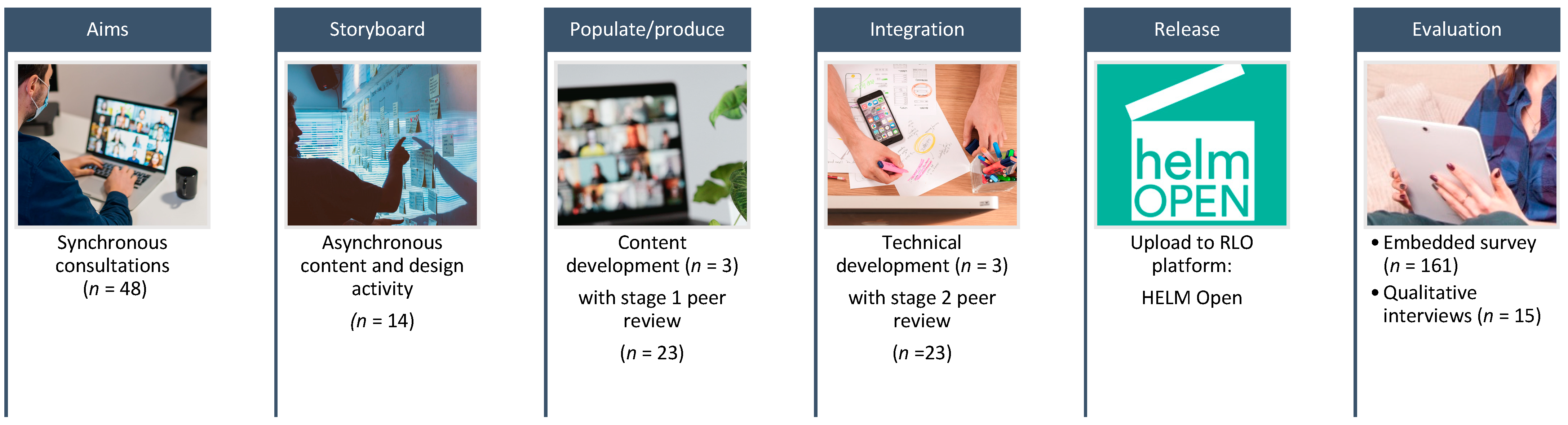 Aims

Synchronous consultations ($n$ = 48)

Storyboard

Asynchronous content and design activity

($n$ = 14)

Populate/produce

Content development ($n$ = 3)

with stage 1 peer review

($n$ = 23)

Integration

Technical development ($n$ = 3)

with stage 2 peer review

($n$ =23)

Release

helm OPEN

Upload to RLO platform:

HELM Open

Evaluation

• Embedded survey ($n$ = 161)
• Qualitative interviews ($n$ = 15)